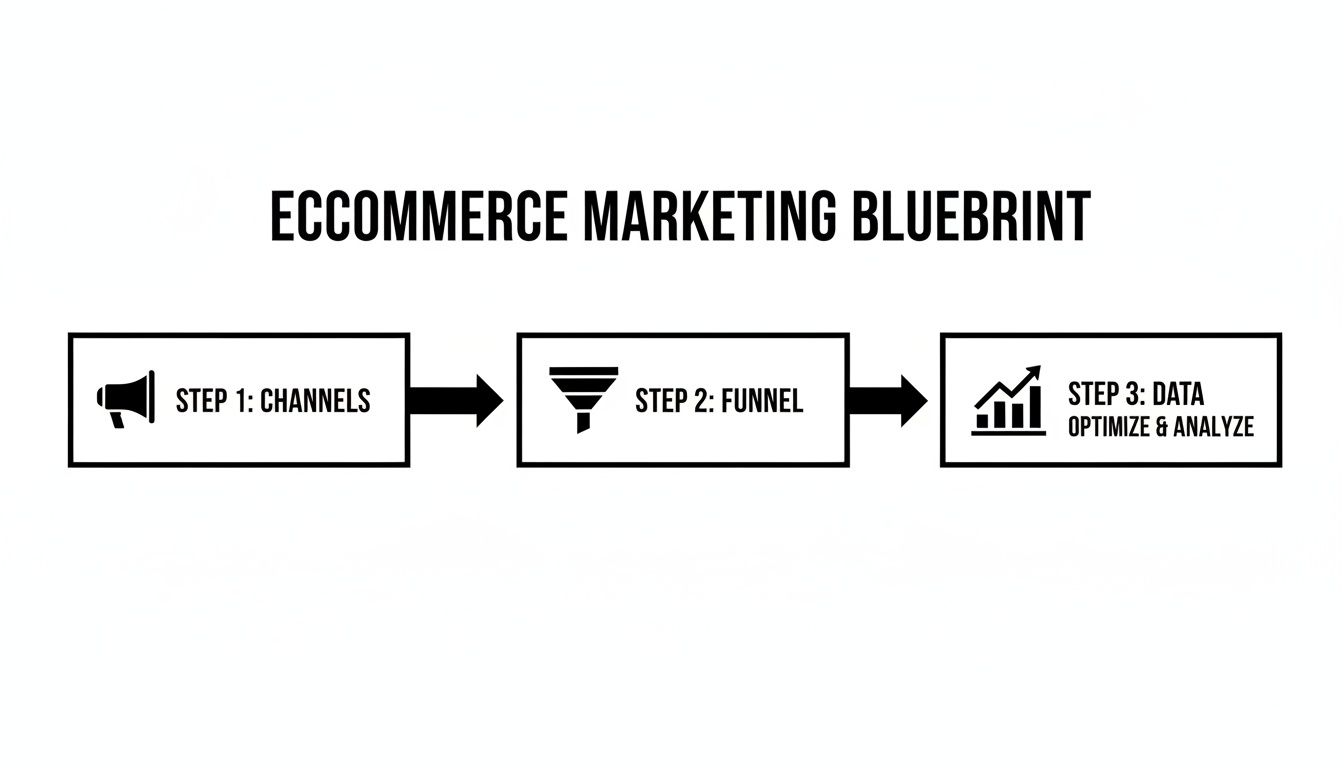 ECCOMMERCE MARKETING BLUEBRINT

STEP 1: CHANNELS

STEP 2: FUNNEL

STEP 3: DATA
OPTIMIZE & ANALYZE